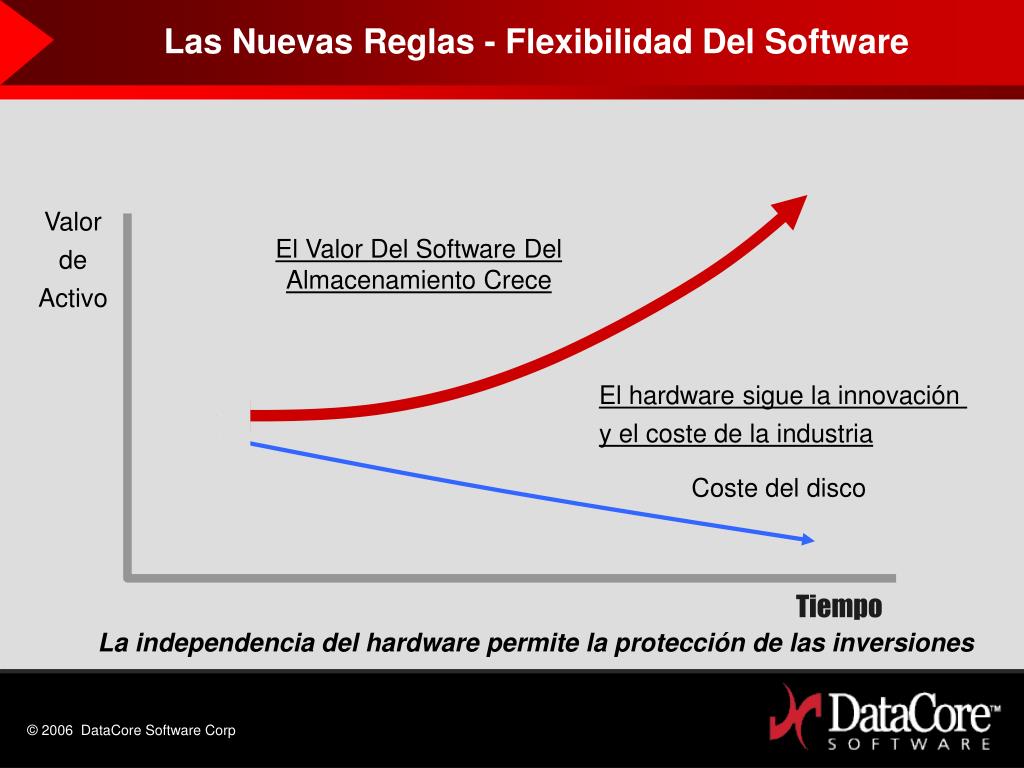 Las Nuevas Reglas - Flexibilidad Del Software

Valor de Activo

El Valor Del Software Del Almacenamiento Crece

El hardware sigue la innovación y el coste de la industria

Coste del disco

Tiempo

La independencia del hardware permite la protección de las inversiones

© 2006 DataCore Software Corp

DataCore™ SOFTWARE